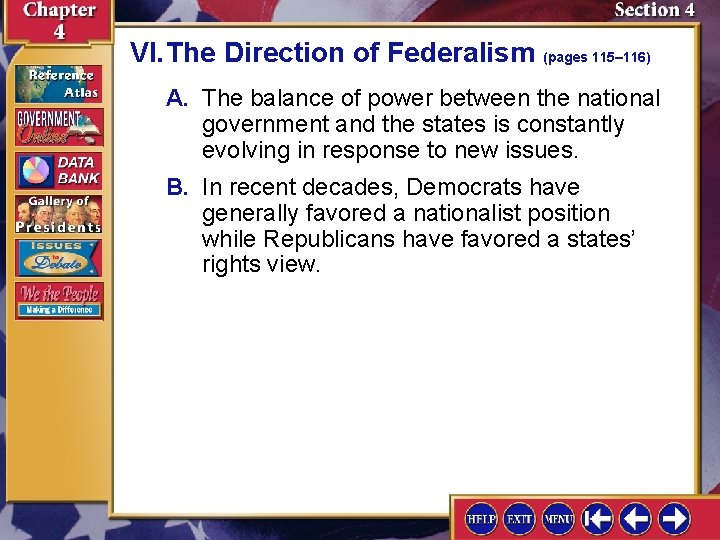 Chapter 4

Section 4

Reference Atlas

GOVERNMENT Online

DATA BANK

Gallery of Presidents

ISSUES to Debate

We the People Making a Difference

VI. The Direction of Federalism (pages 115–116)

A. The balance of power between the national government and the states is constantly evolving in response to new issues.

B. In recent decades, Democrats have generally favored a nationalist position while Republicans have favored a states' rights view.

HELP EXIT MENU